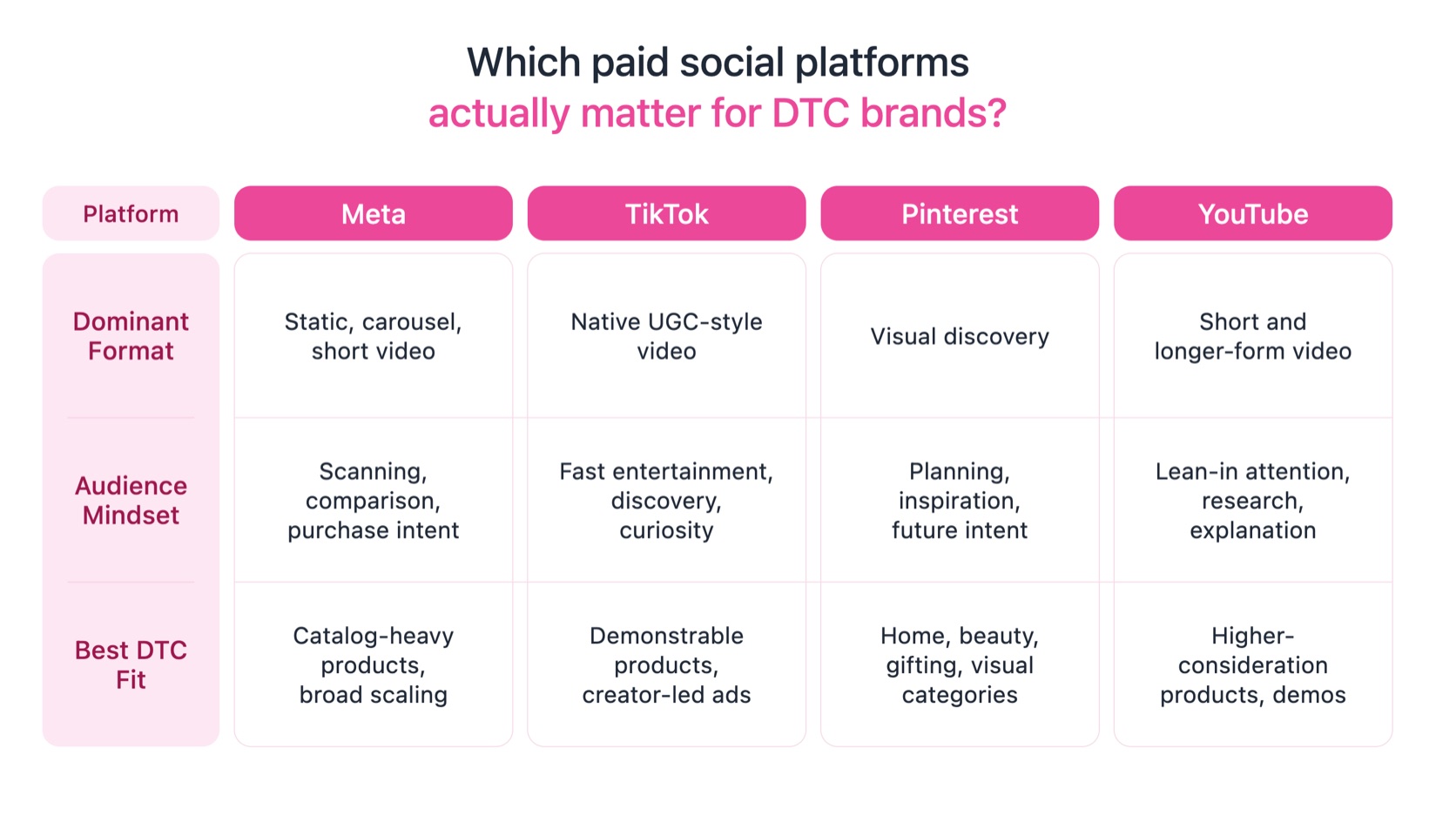 Which paid social platforms
actually matter for DTC brands?

| Platform | Meta | TikTok | Pinterest | YouTube |
|---|---|---|---|---|
| Dominant Format | Static, carousel, short video | Native UGC-style video | Visual discovery | Short and longer-form video |
| Audience Mindset | Scanning, comparison, purchase intent | Fast entertainment, discovery, curiosity | Planning, inspiration, future intent | Lean-in attention, research, explanation |
| Best DTC Fit | Catalog-heavy products, broad scaling | Demonstrable products, creator-led ads | Home, beauty, gifting, visual categories | Higher-consideration products, demos |